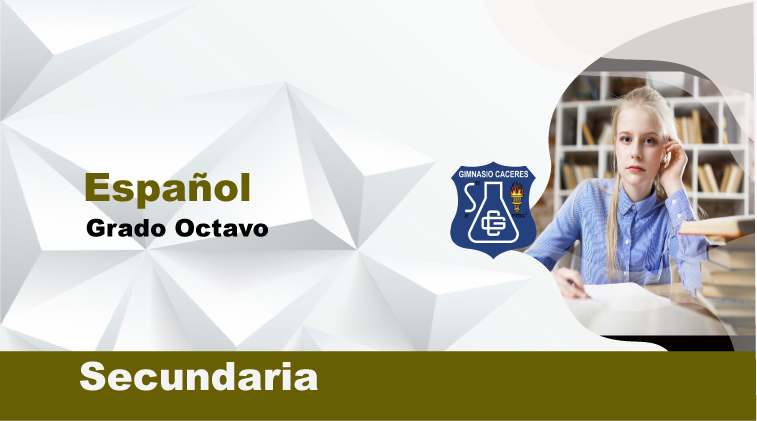 Español
Grado Octavo

GIMNASIO CACERES

Secundaria